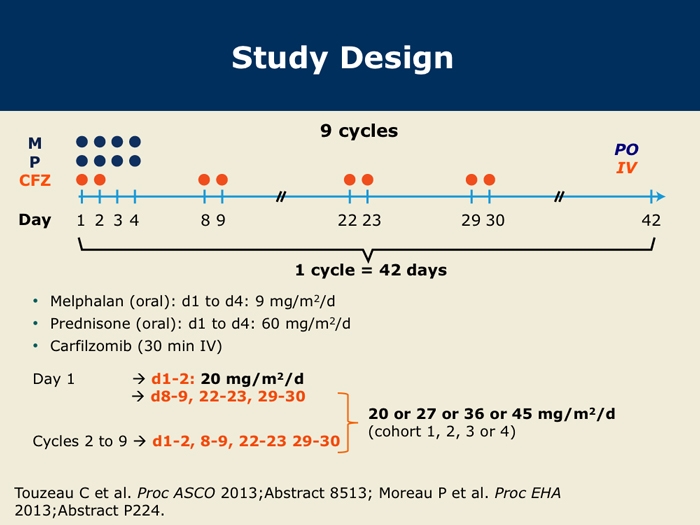 Study Design

9 cycles

M
P
CFZ

PO
IV

Day 1 2 3 4 8 9 22 23 29 30 42

1 cycle = 42 days

• Melphalan (oral): d1 to d4: 9 mg/m$^2$/d
• Prednisone (oral): d1 to d4: 60 mg/m$^2$/d
• Carfilzomib (30 min IV)

Day 1 → d1-2: 20 mg/m$^2$/d
→ d8-9, 22-23, 29-30

Cycles 2 to 9 → d1-2, 8-9, 22-23 29-30

20 or 27 or 36 or 45 mg/m$^2$/d
(cohort 1, 2, 3 or 4)

Touzeau C et al. Proc ASCO 2013;Abstract 8513; Moreau P et al. Proc EHA 2013;Abstract P224.